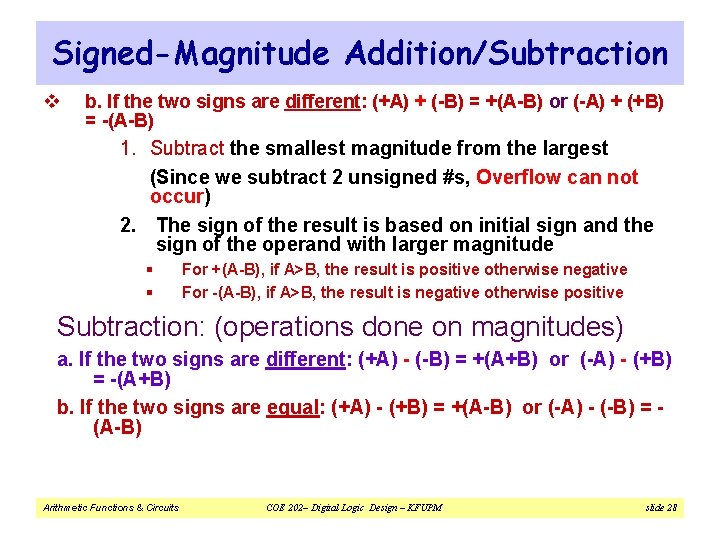 Signed-Magnitude Addition/Subtraction

❖ b. If the two signs are different: (+A) + (-B) = +(A-B) or (-A) + (+B) = -(A-B)

1. Subtract the smallest magnitude from the largest

(Since we subtract 2 unsigned #s, Overflow can not occur)

2. The sign of the result is based on initial sign and the sign of the operand with larger magnitude

▪ For +(A-B), if A>B, the result is positive otherwise negative

▪ For -(A-B), if A>B, the result is negative otherwise positive

Subtraction: (operations done on magnitudes)

a. If the two signs are different: (+A) - (-B) = +(A+B) or (-A) - (+B) = -(A+B)

b. If the two signs are equal: (+A) - (+B) = +(A-B) or (-A) - (-B) = -(A-B)

Arithmetic Functions & Circuits    COE 202– Digital Logic Design – KFUPM    slide 28